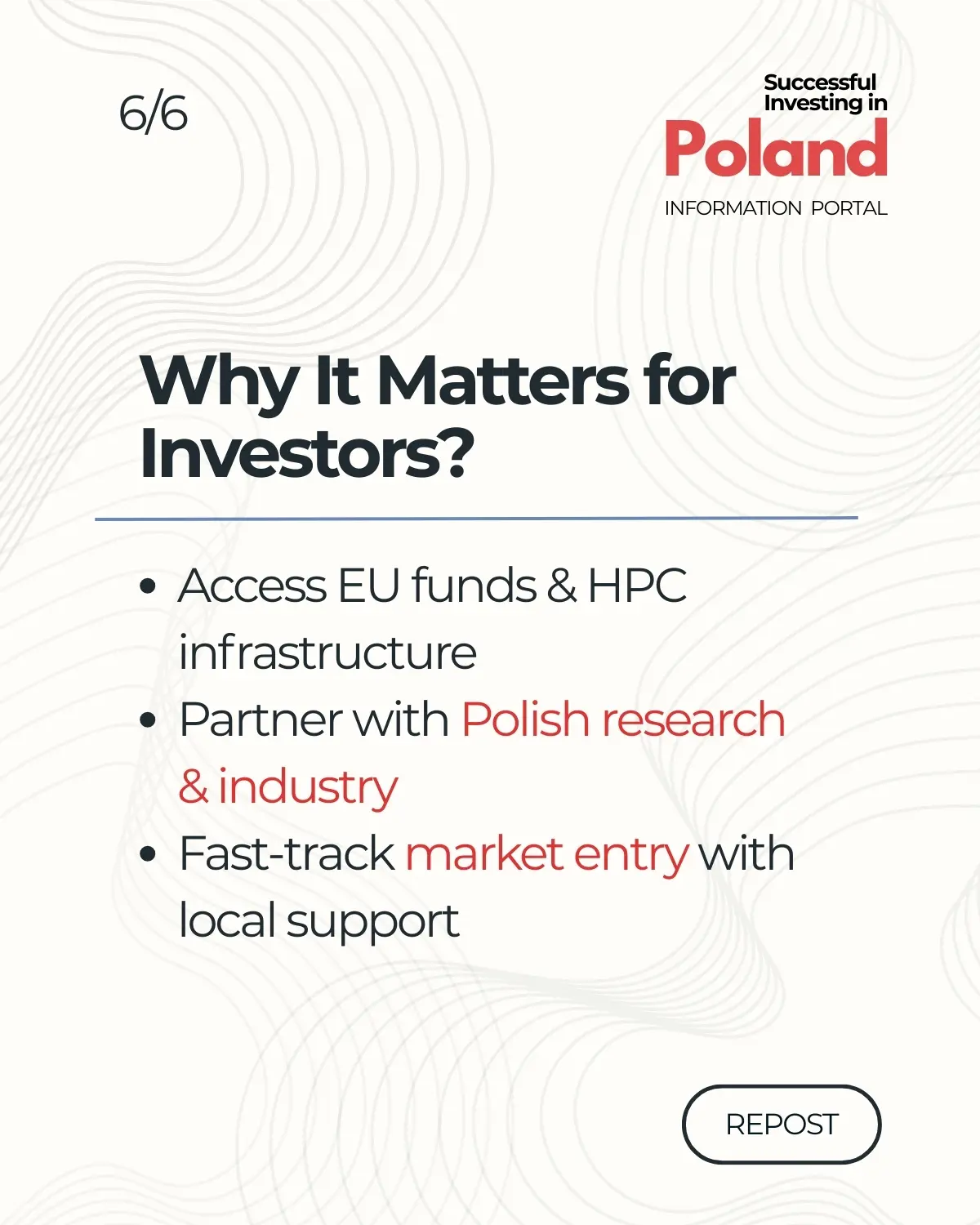 6/6

Successful Investing in
Poland
INFORMATION PORTAL

Why It Matters for Investors?

• Access EU funds & HPC infrastructure
• Partner with Polish research & industry
• Fast-track market entry with local support

REPOST